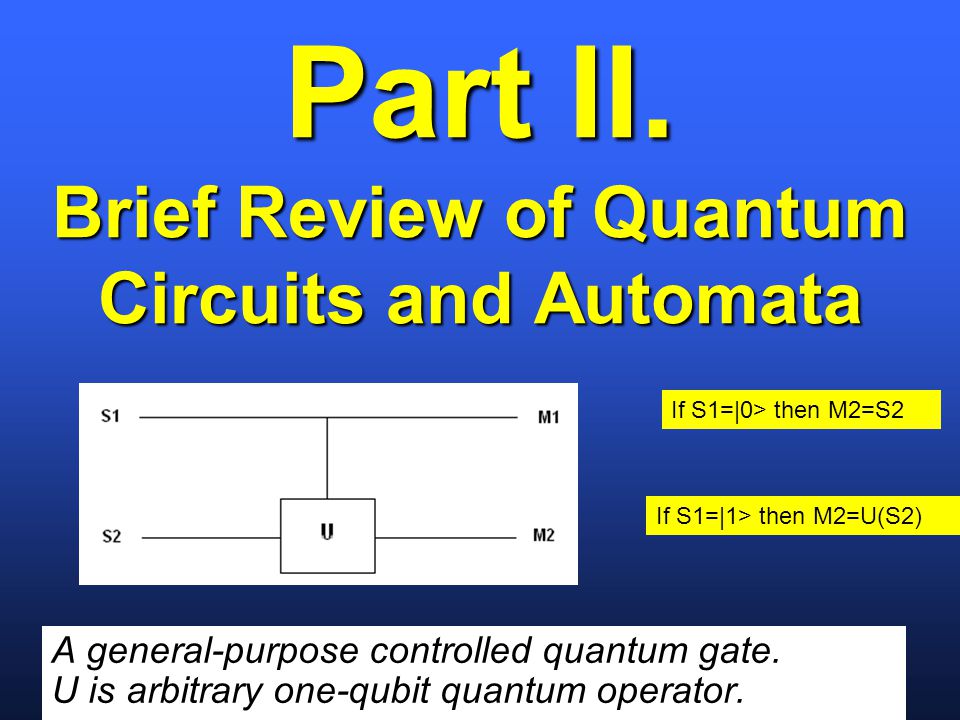 Part II.
Brief Review of Quantum Circuits and Automata

S1
M1
U
S2
M2

If S1=|0> then M2=S2

If S1=|1> then M2=U(S2)

A general-purpose controlled quantum gate.
U is arbitrary one-qubit quantum operator.